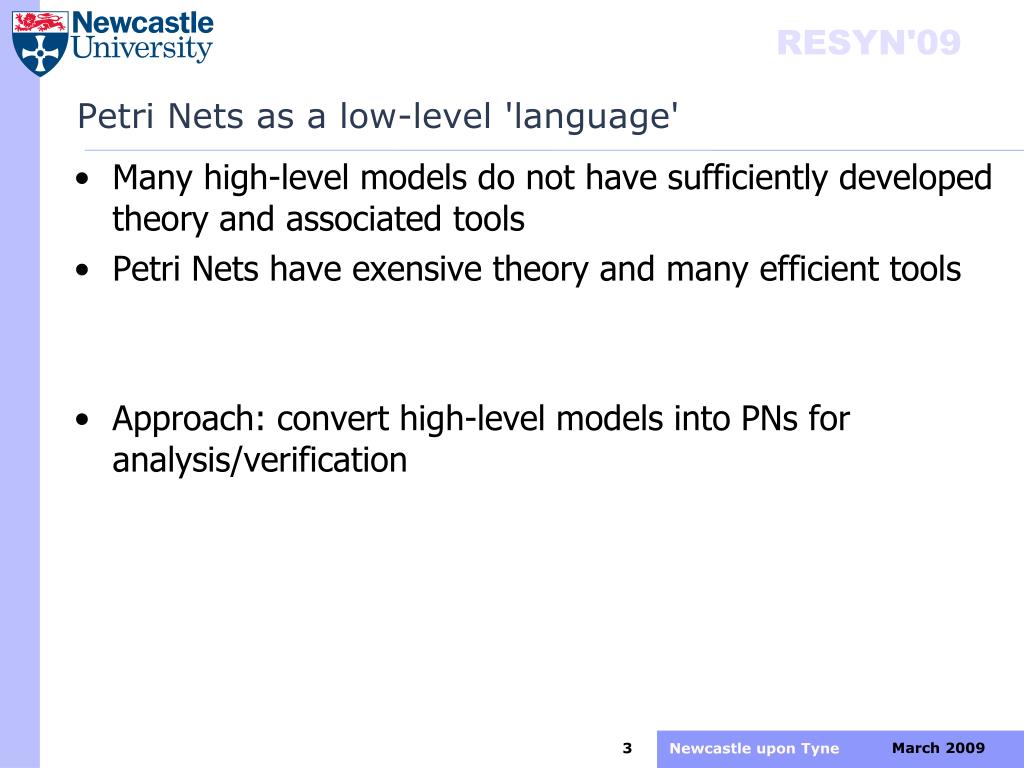 Newcastle University

RESYN'09

Petri Nets as a low-level 'language'

• Many high-level models do not have sufficiently developed theory and associated tools
• Petri Nets have exensive theory and many efficient tools

• Approach: convert high-level models into PNs for analysis/verification

3

Newcastle upon Tyne

March 2009